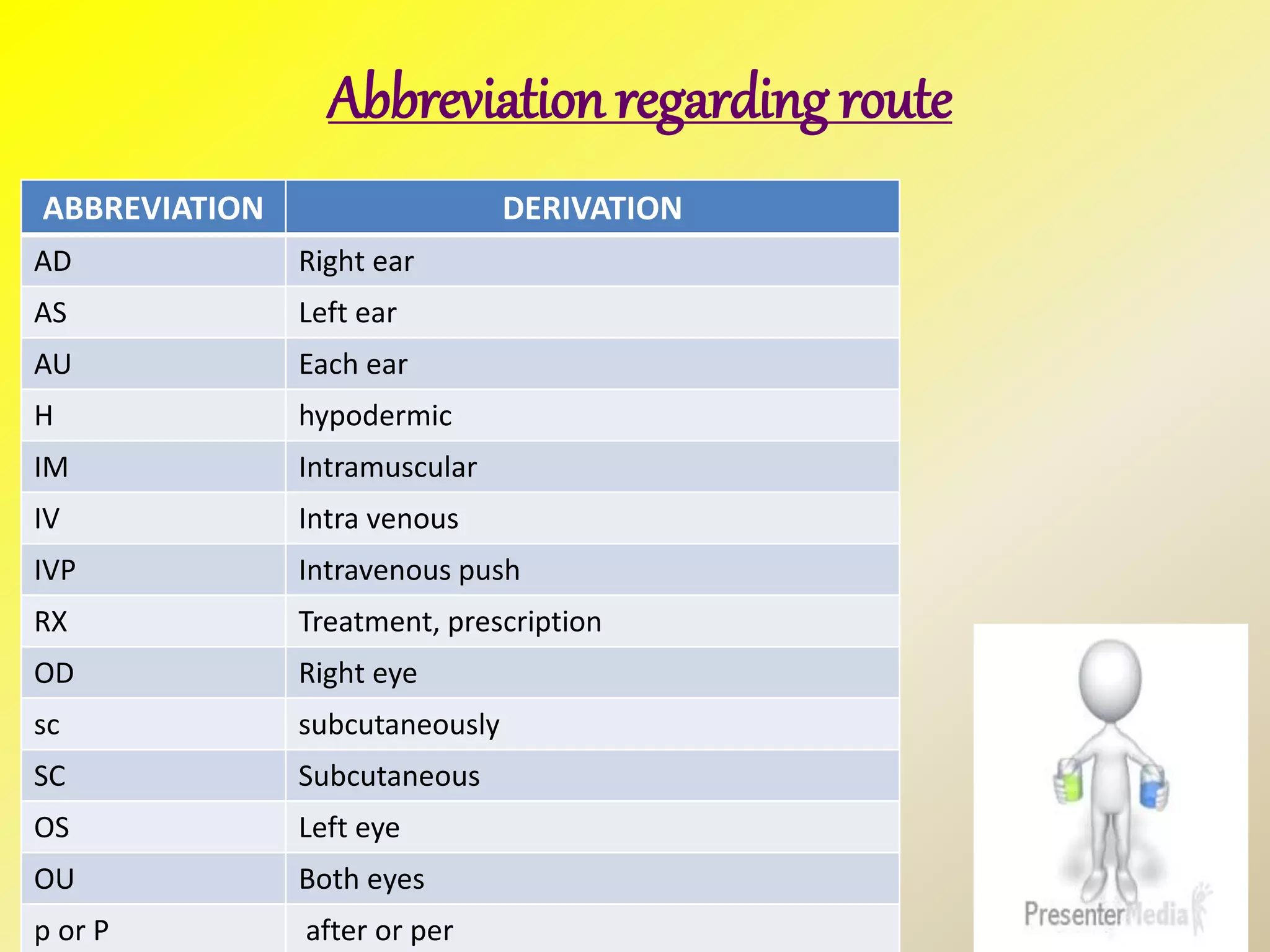 Abbreviation regarding route

| ABBREVIATION | DERIVATION |
|---|---|
| AD | Right ear |
| AS | Left ear |
| AU | Each ear |
| H | hypodermic |
| IM | Intramuscular |
| IV | Intra venous |
| IVP | Intravenous push |
| RX | Treatment, prescription |
| OD | Right eye |
| sc | subcutaneously |
| SC | Subcutaneous |
| OS | Left eye |
| OU | Both eyes |
| p or P | after or per |

PresenterMedia